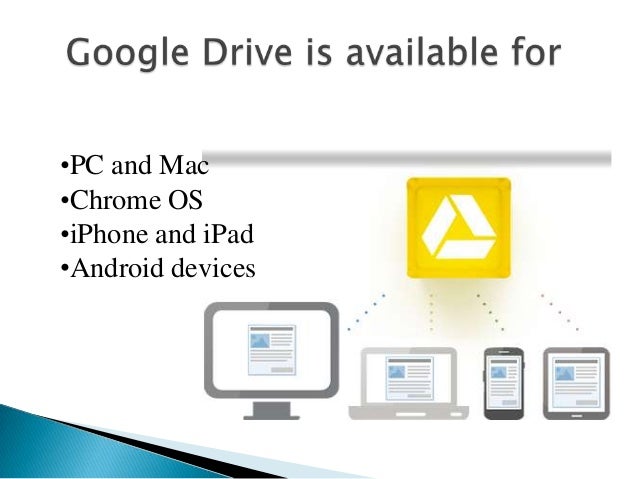 Google Drive is available for

•PC and Mac
•Chrome OS
•iPhone and iPad
•Android devices